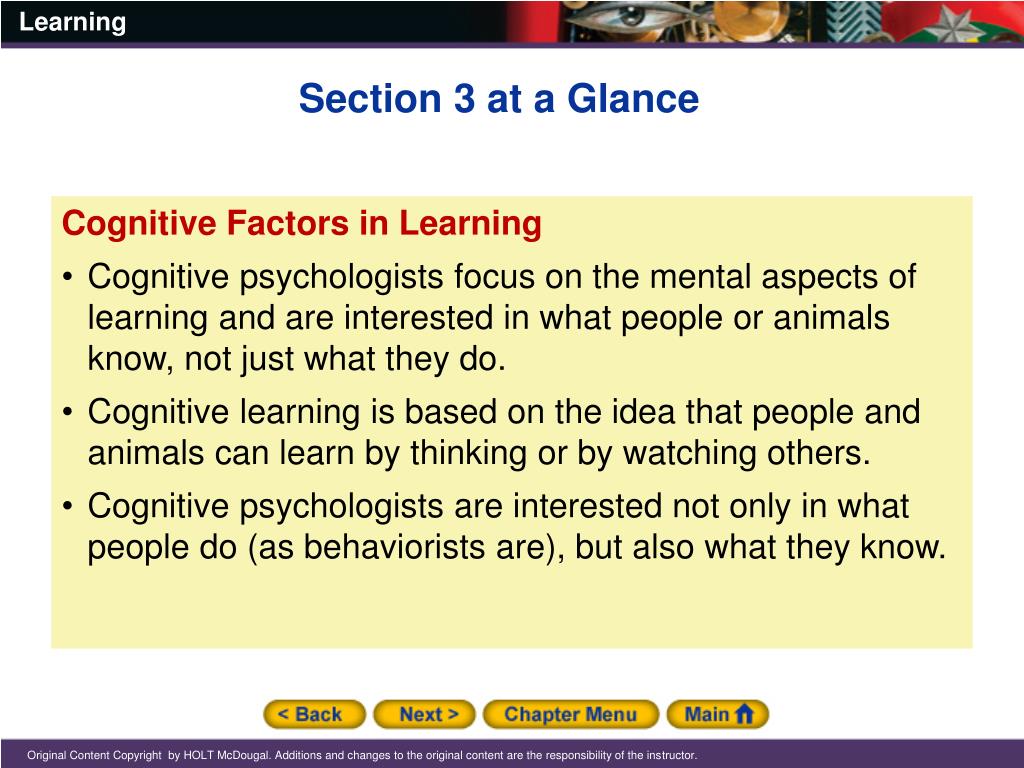 Learning

Section 3 at a Glance

Cognitive Factors in Learning

• Cognitive psychologists focus on the mental aspects of learning and are interested in what people or animals know, not just what they do.

• Cognitive learning is based on the idea that people and animals can learn by thinking or by watching others.

• Cognitive psychologists are interested not only in what people do (as behaviorists are), but also what they know.

< Back Next > Chapter Menu Main

Original Content Copyright by HOLT McDougal. Additions and changes to the original content are the responsibility of the instructor.